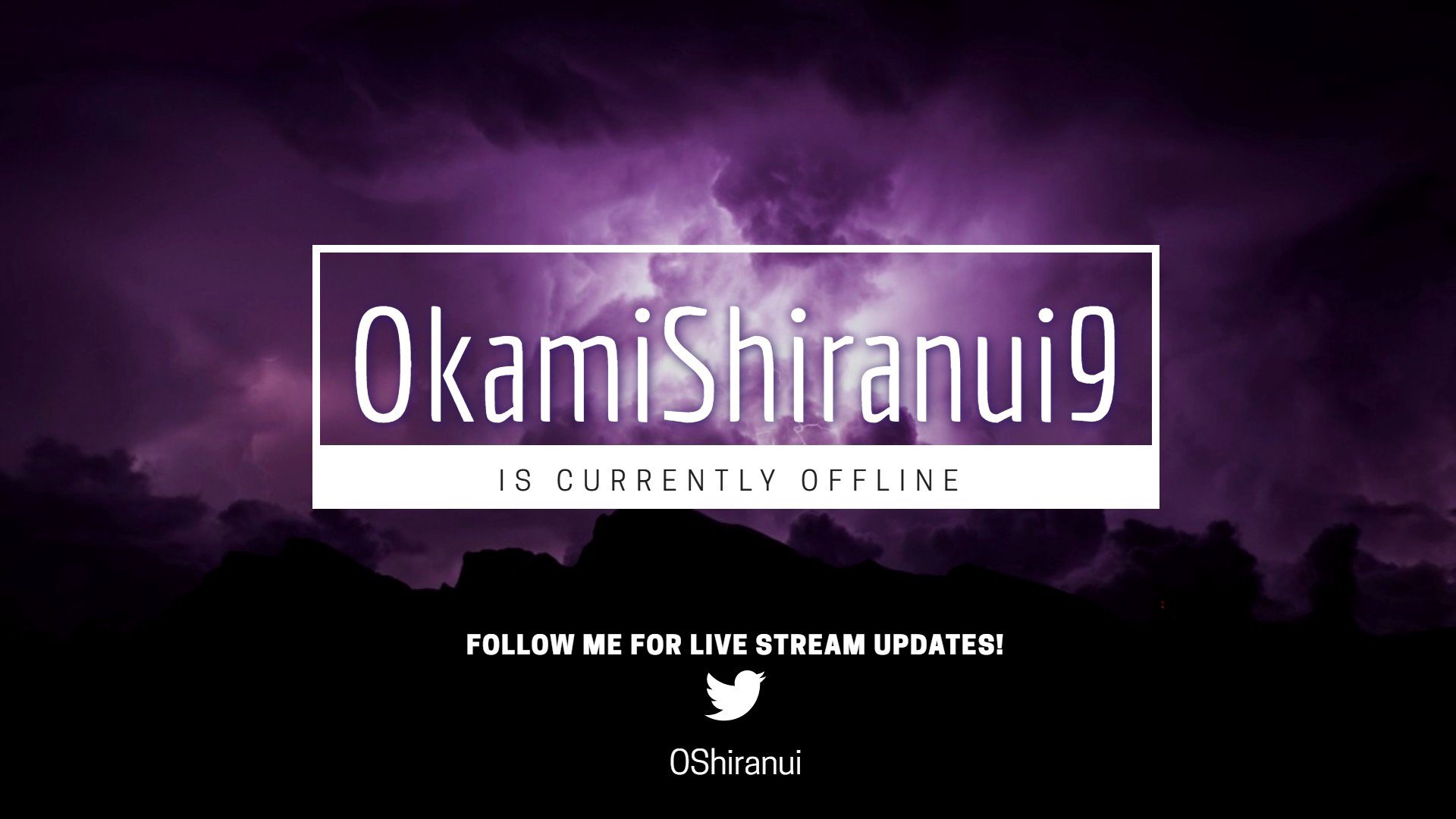 OkamiShiranui9

IS CURRENTLY OFFLINE

FOLLOW ME FOR LIVE STREAM UPDATES!

OShiranui